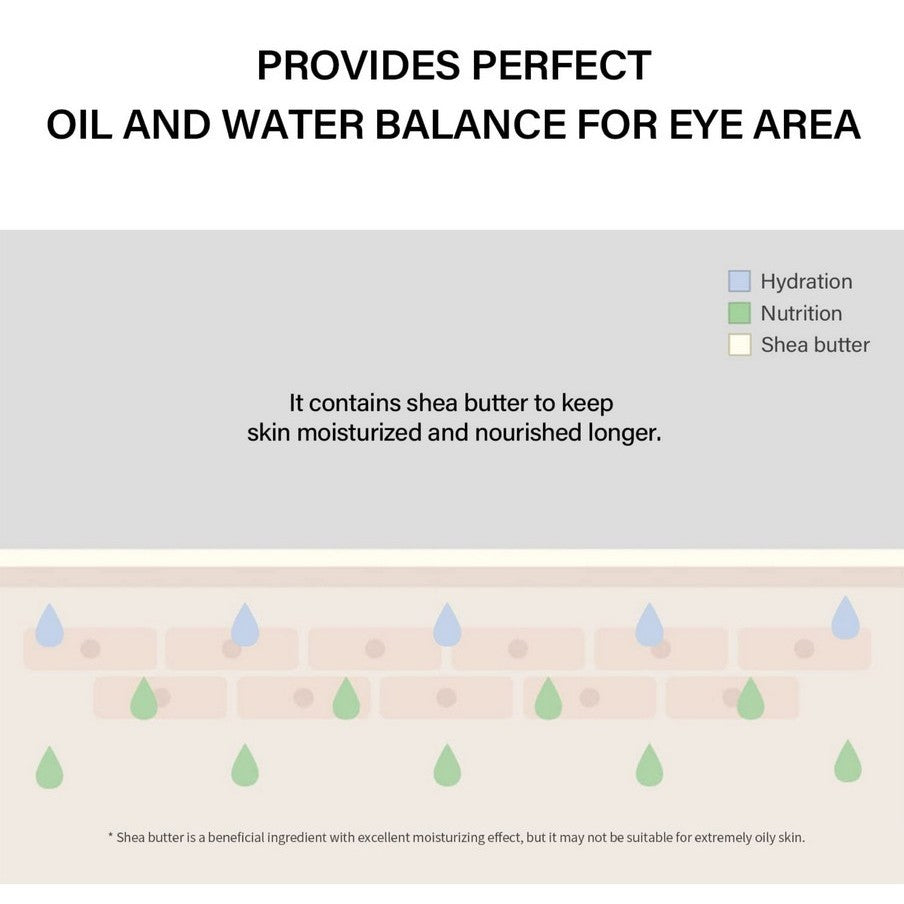 PROVIDES PERFECT
OIL AND WATER BALANCE FOR EYE AREA

Hydration
Nutrition
Shea butter

It contains shea butter to keep skin moisturized and nourished longer.

* Shea butter is a beneficial ingredient with excellent moisturizing effect, but it may not be suitable for extremely oily skin.